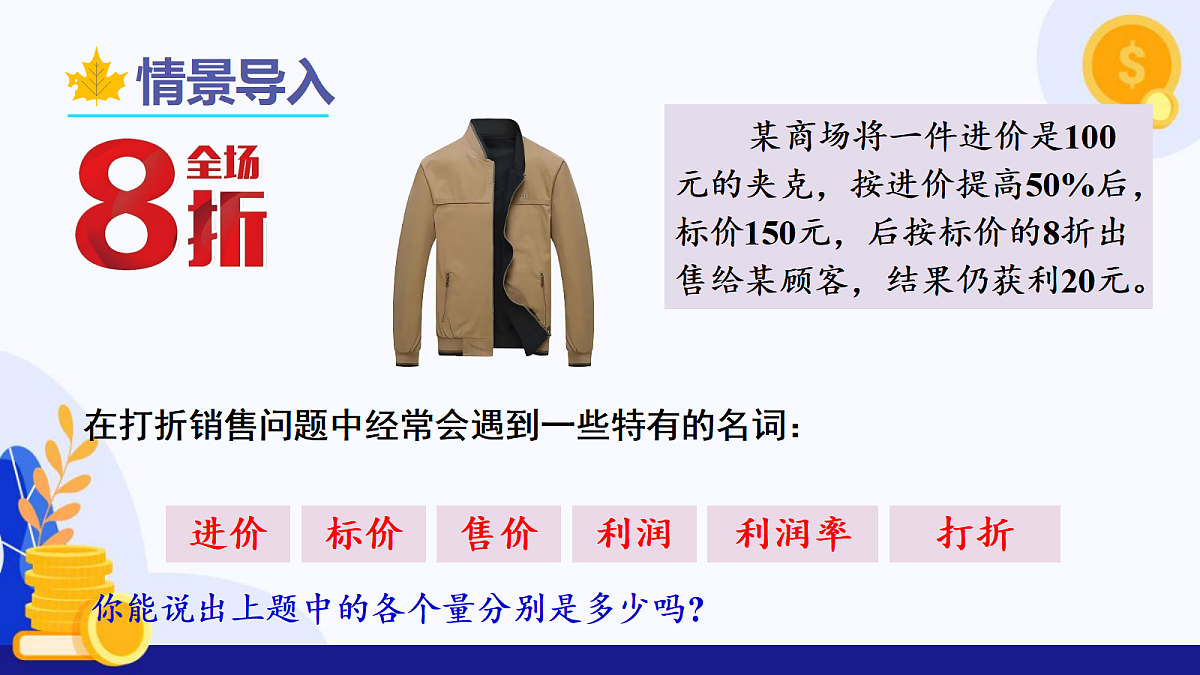 情景导入

8 全场 折

某商场将一件进价是100元的夹克，按进价提高50%后，标价150元，后按标价的8折出售给某顾客，结果仍获利20元。

在打折销售问题中经常会遇到一些特有的名词：

进价　标价　售价　利润　利润率　打折

你能说出上题中的各个量分别是多少吗？